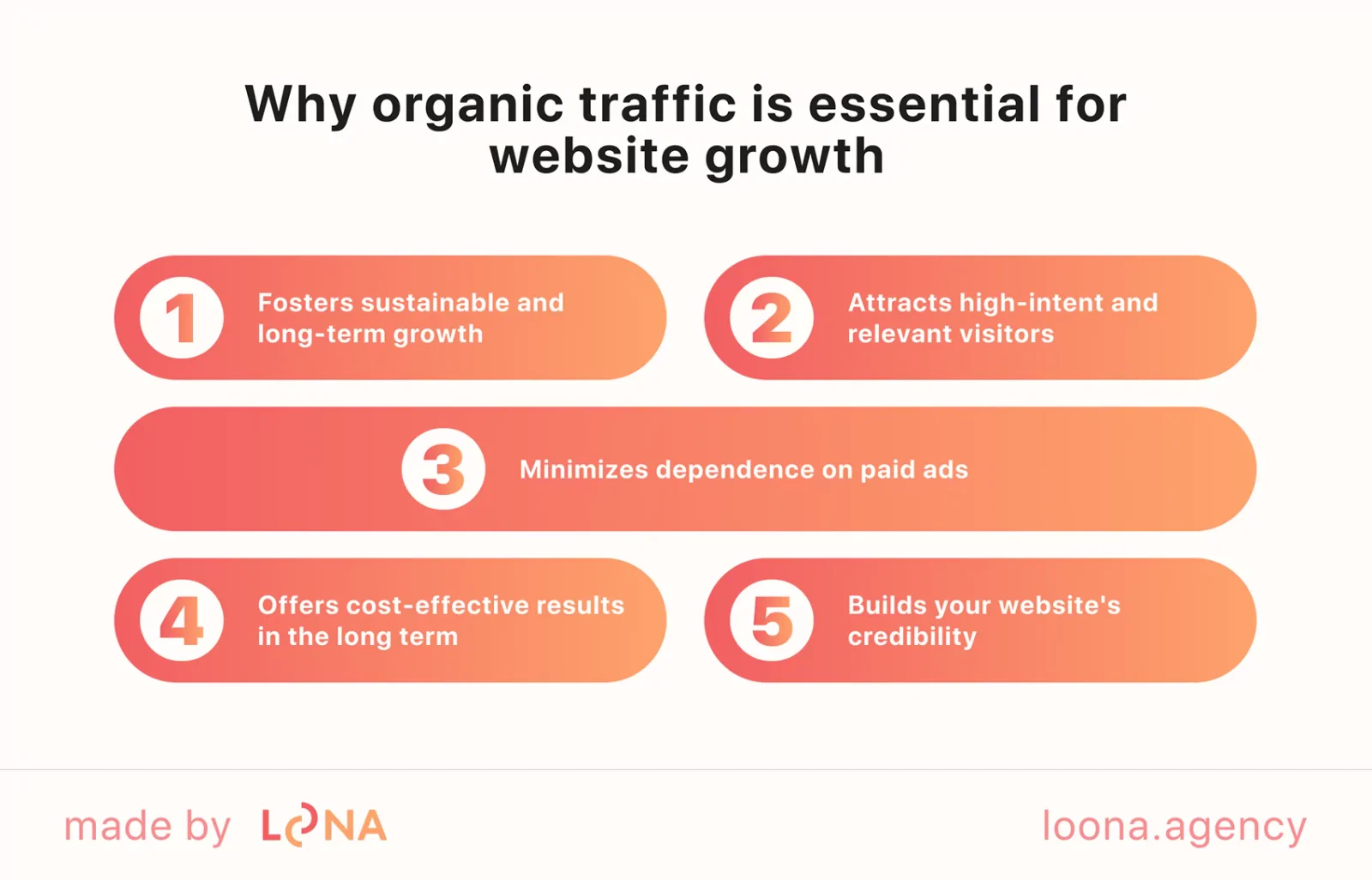 Why organic traffic is essential for website growth

1 Fosters sustainable and long-term growth

2 Attracts high-intent and relevant visitors

3 Minimizes dependence on paid ads

4 Offers cost-effective results in the long term

5 Builds your website's credibility

made by LOONA

loona.agency